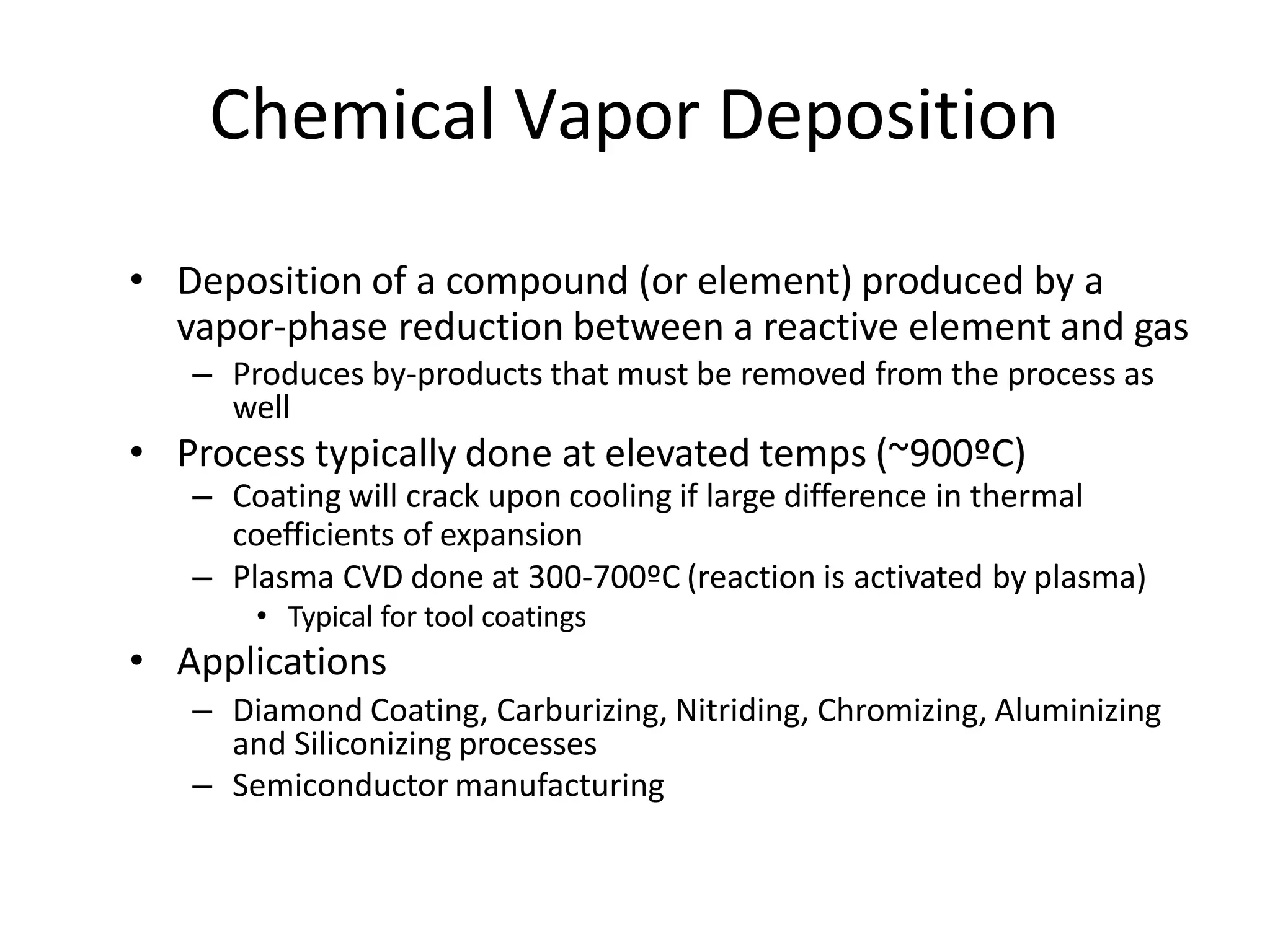 Chemical Vapor Deposition

• Deposition of a compound (or element) produced by a vapor-phase reduction between a reactive element and gas
  – Produces by-products that must be removed from the process as well
• Process typically done at elevated temps (~900ºC)
  – Coating will crack upon cooling if large difference in thermal coefficients of expansion
  – Plasma CVD done at 300-700ºC (reaction is activated by plasma)
    • Typical for tool coatings
• Applications
  – Diamond Coating, Carburizing, Nitriding, Chromizing, Aluminizing and Siliconizing processes
  – Semiconductor manufacturing